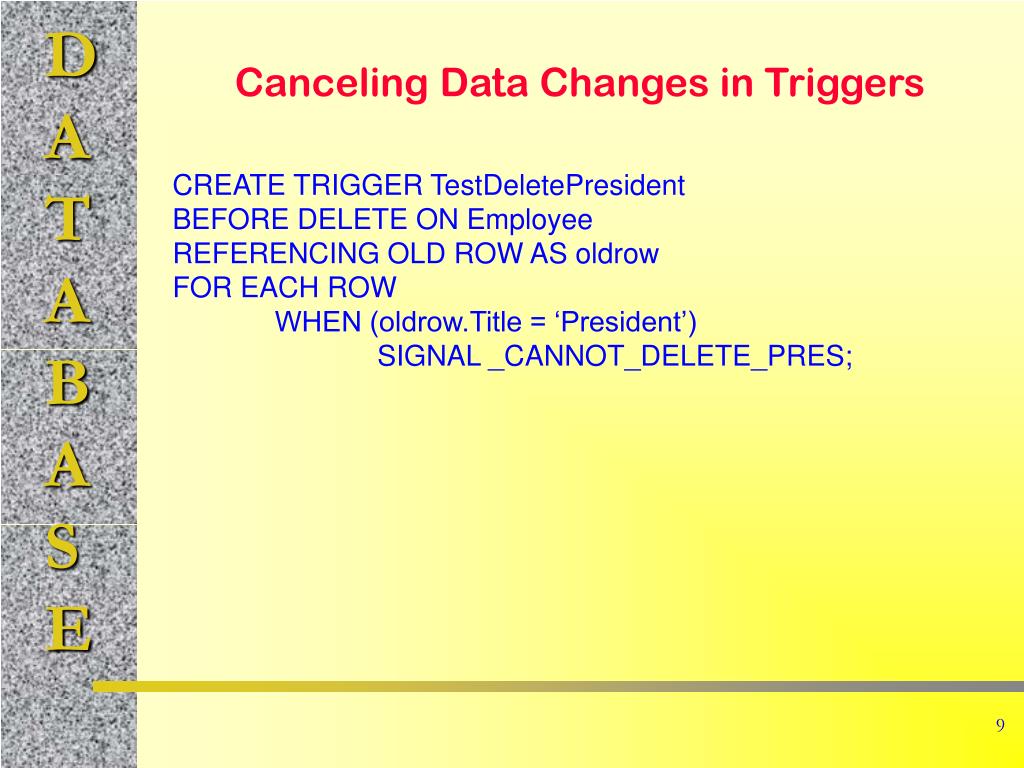 D
A
T
A
B
A
S
E

Canceling Data Changes in Triggers

CREATE TRIGGER TestDeletePresident
BEFORE DELETE ON Employee
REFERENCING OLD ROW AS oldrow
FOR EACH ROW
WHEN (oldrow.Title = ‘President’)
SIGNAL _CANNOT_DELETE_PRES;

9